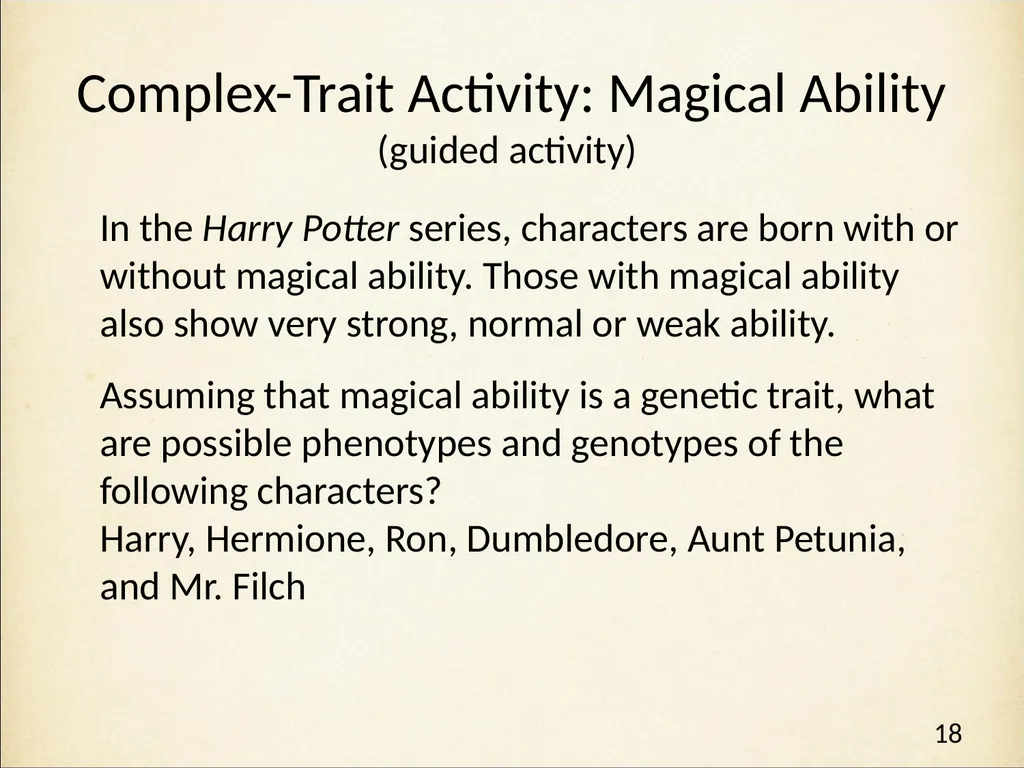 Complex-Trait Activity: Magical Ability
(guided activity)

In the Harry Potter series, characters are born with or without magical ability. Those with magical ability also show very strong, normal or weak ability.

Assuming that magical ability is a genetic trait, what are possible phenotypes and genotypes of the following characters?
Harry, Hermione, Ron, Dumbledore, Aunt Petunia, and Mr. Filch

18